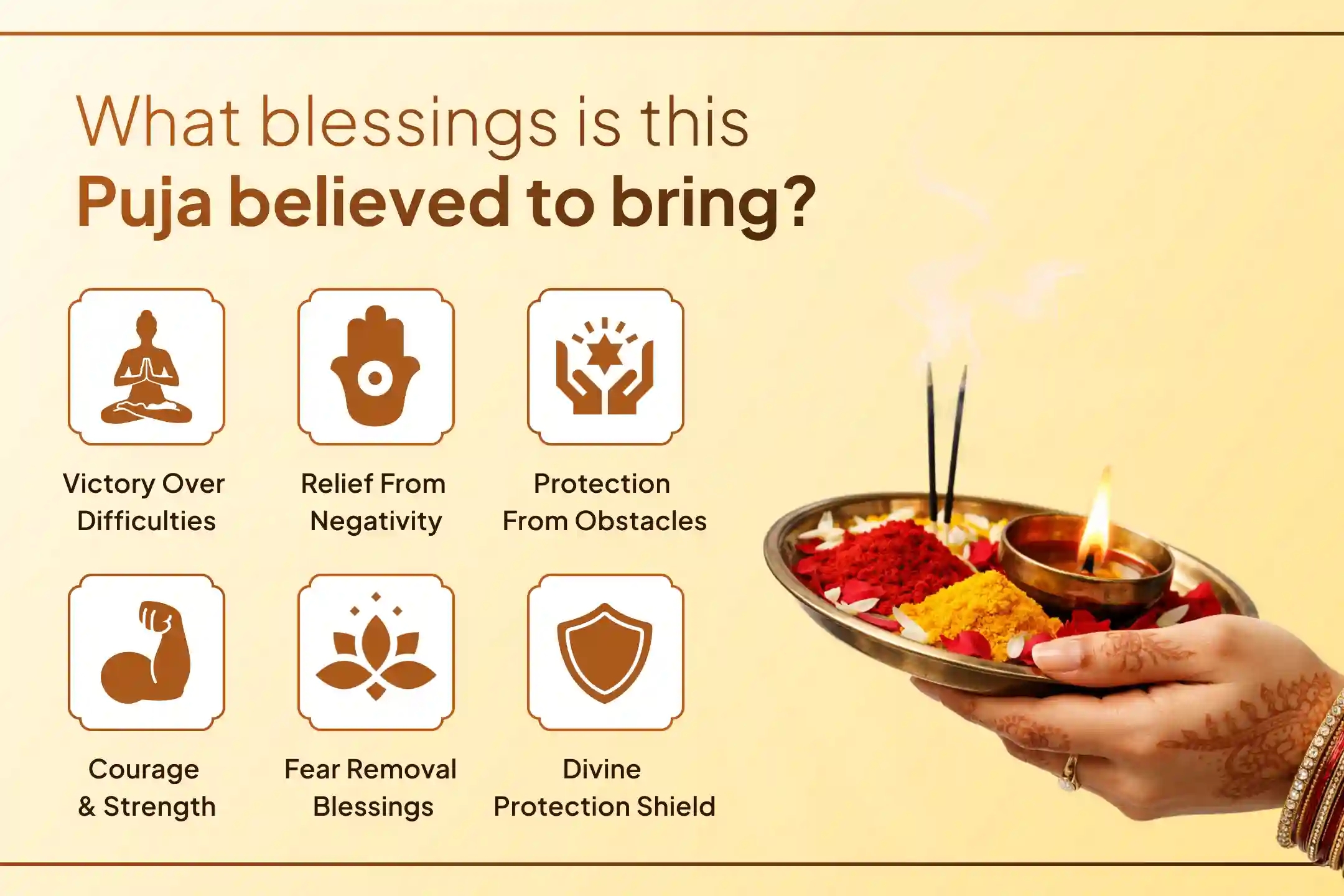 What blessings is this
Puja believed to bring?

Victory Over Difficulties

Relief From Negativity

Protection From Obstacles

Courage & Strength

Fear Removal Blessings

Divine Protection Shield